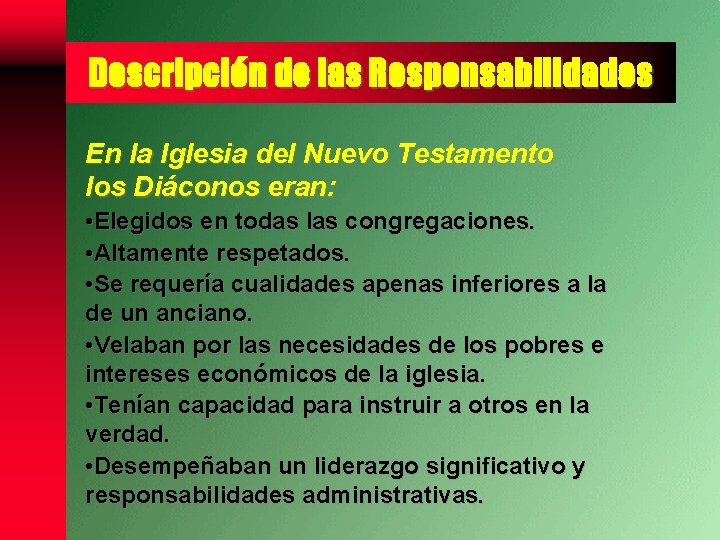 Descripción de las Responsabilidades

En la Iglesia del Nuevo Testamento los Diáconos eran:

•Elegidos en todas las congregaciones.

•Altamente respetados.

•Se requería cualidades apenas inferiores a la de un anciano.

•Velaban por las necesidades de los pobres e intereses económicos de la iglesia.

•Tenían capacidad para instruir a otros en la verdad.

•Desempeñaban un liderazgo significativo y responsabilidades administrativas.